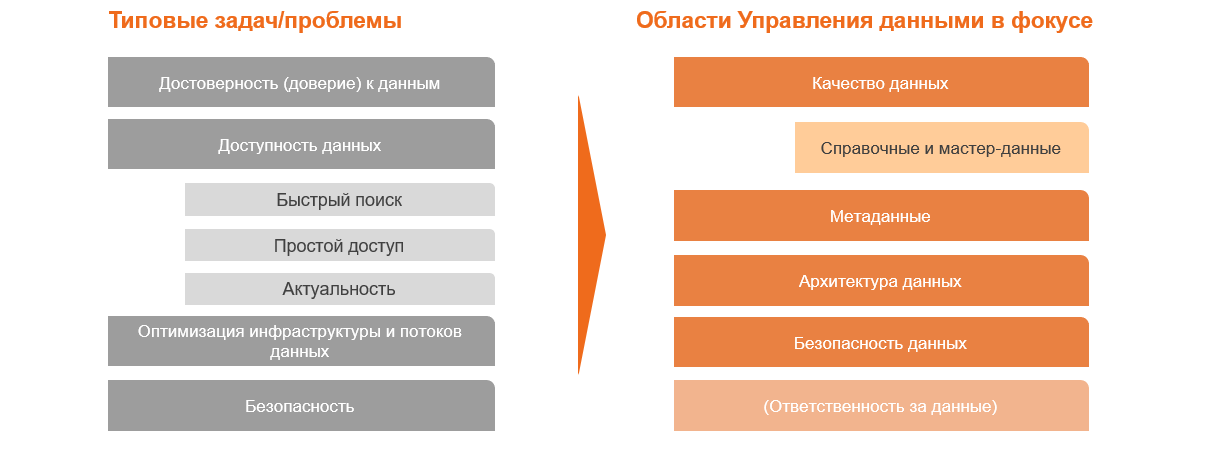 Типовые задач/проблемы

Достоверность (доверие) к данным

Доступность данных

Быстрый поиск

Простой доступ

Актуальность

Оптимизация инфраструктуры и потоков данных

Безопасность

Области Управления данными в фокусе

Качество данных

Справочные и мастер-данные

Метаданные

Архитектура данных

Безопасность данных

(Ответственность за данные)